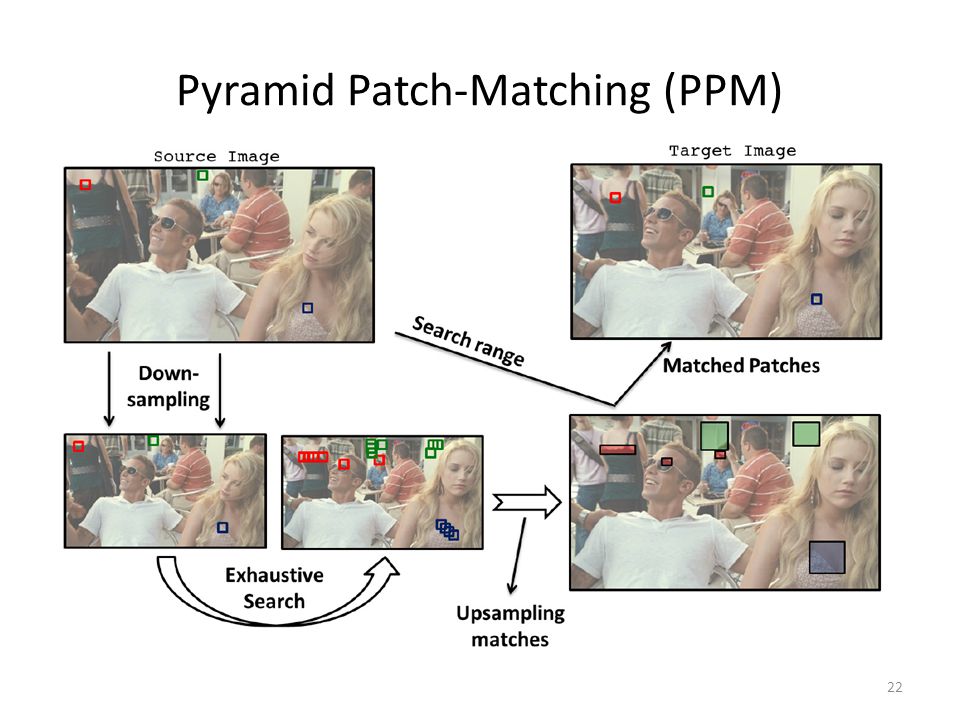 Pyramid Patch-Matching (PPM)

Source Image

Target Image

Search range

Matched Patches

Down-sampling

Exhaustive Search

Upsampling matches

22